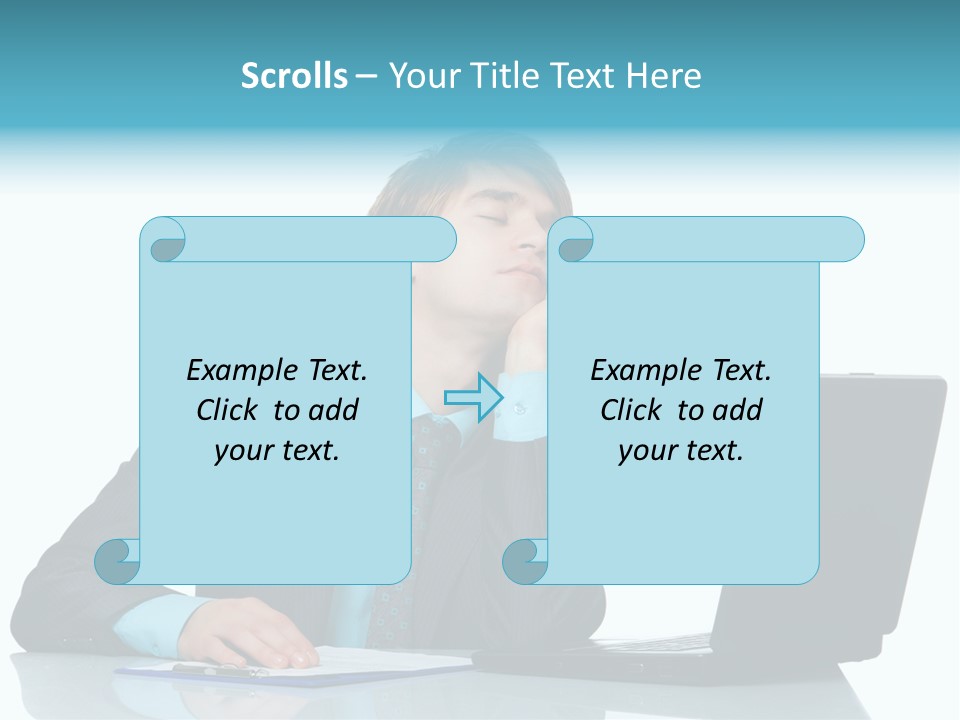 Scrolls – Your Title Text Here

Example Text. Click to add your text.

Example Text. Click to add your text.